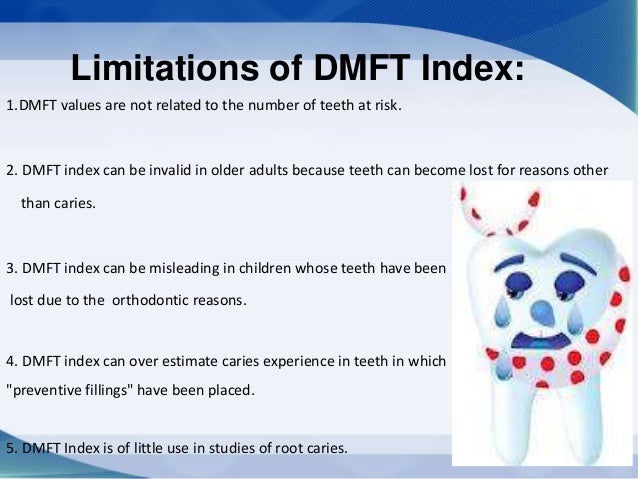 Limitations of DMFT Index:

1.DMFT values are not related to the number of teeth at risk.

2. DMFT index can be invalid in older adults because teeth can become lost for reasons other than caries.

3. DMFT index can be misleading in children whose teeth have been lost due to the orthodontic reasons.

4. DMFT index can over estimate caries experience in teeth in which "preventive fillings" have been placed.

5. DMFT Index is of little use in studies of root caries.